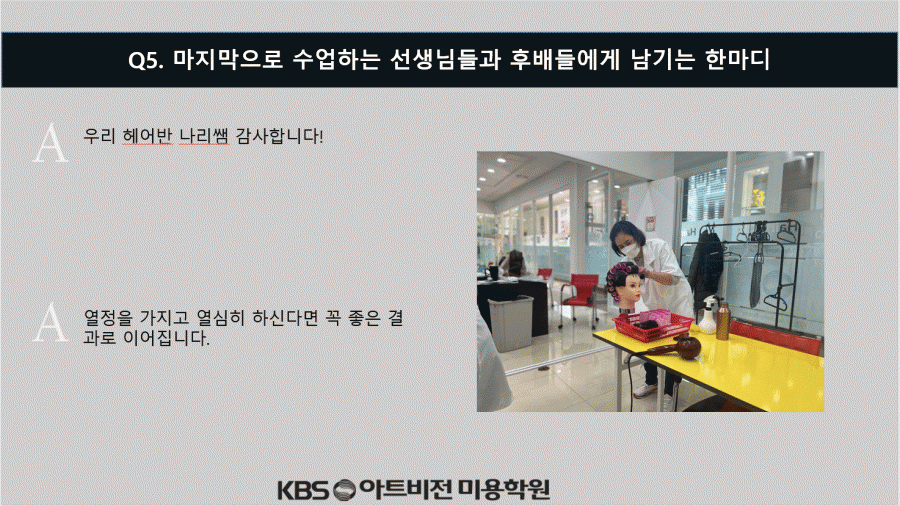 Q5. 마지막으로 수업하는 선생님들과 후배들에게 남기는 한마디

A 우리 헤어반 나리쌤 감사합니다!

A 열정을 가지고 열심히 하신다면 꼭 좋은 결과로 이어집니다.

KBS 아트비전 미용학원